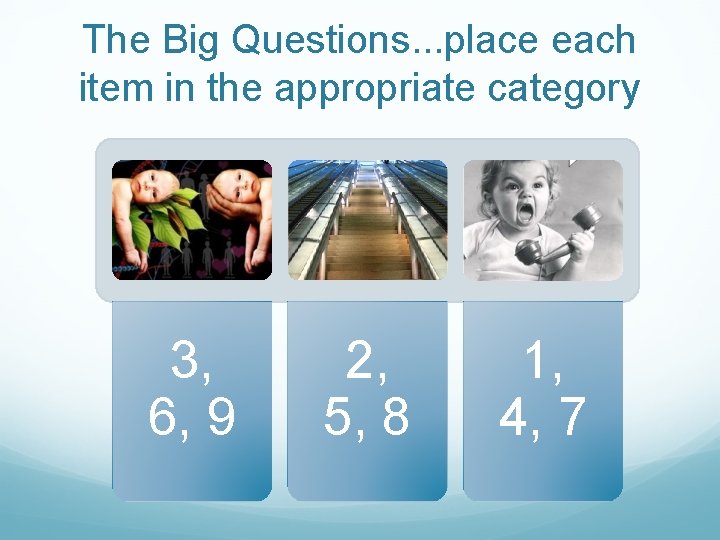 The Big Questions...place each item in the appropriate category

3, 6, 9

2, 5, 8

1, 4, 7